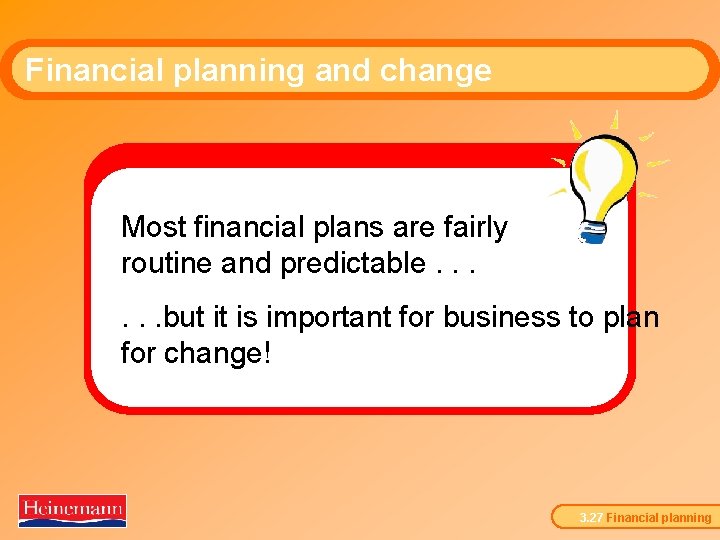 Financial planning and change

Most financial plans are fairly routine and predictable . . .

. . .but it is important for business to plan for change!

Heinemann

3.27 Financial planning